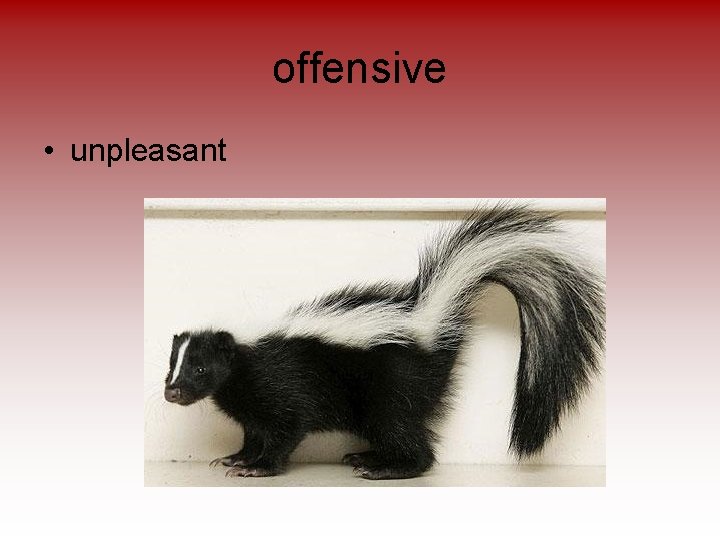 offensive

• unpleasant